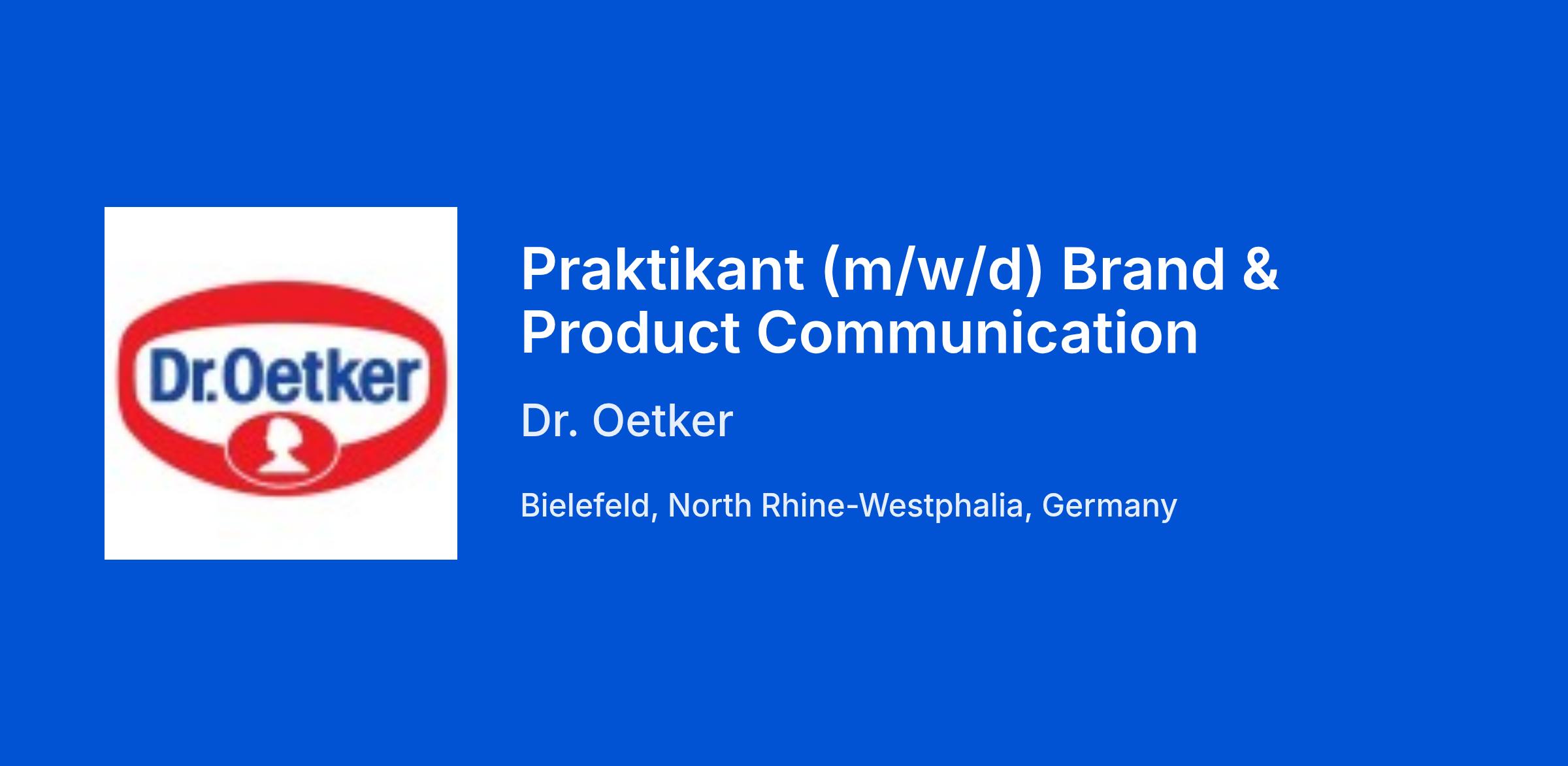 Dr.Oetker

Praktikant (m/w/d) Brand & Product Communication

Dr. Oetker

Bielefeld, North Rhine-Westphalia, Germany